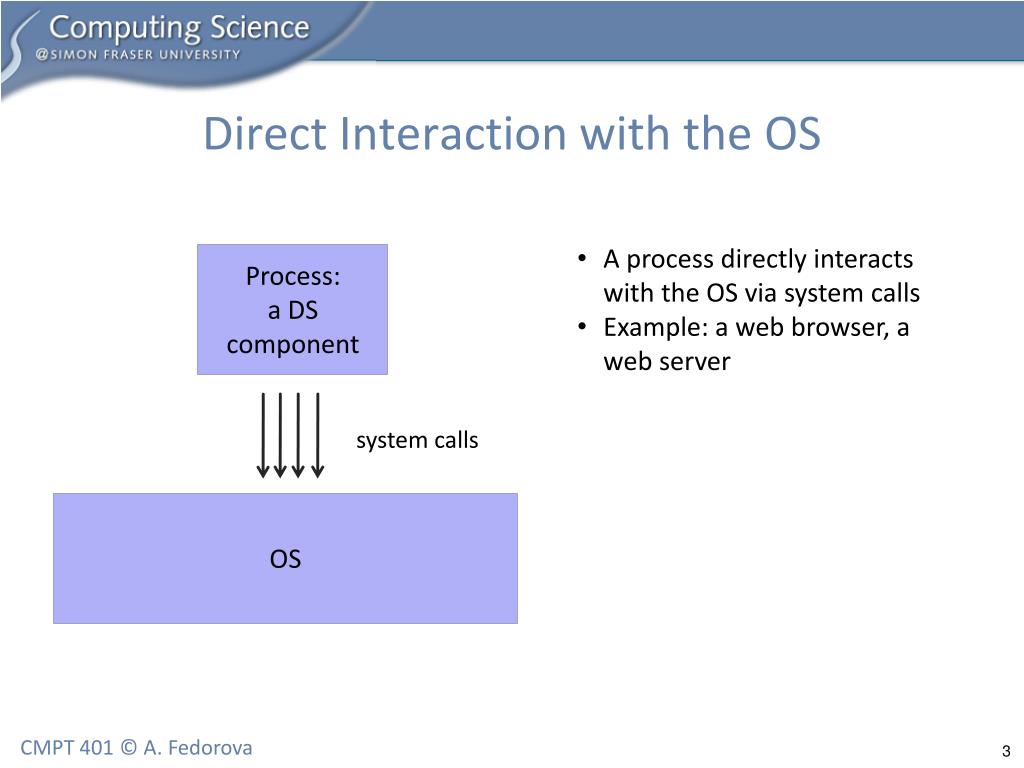 Computing Science
@SIMON FRASER UNIVERSITY

Direct Interaction with the OS

Process:
a DS
component

system calls

OS

• A process directly interacts with the OS via system calls
• Example: a web browser, a web server

CMPT 401 © A. Fedorova

3